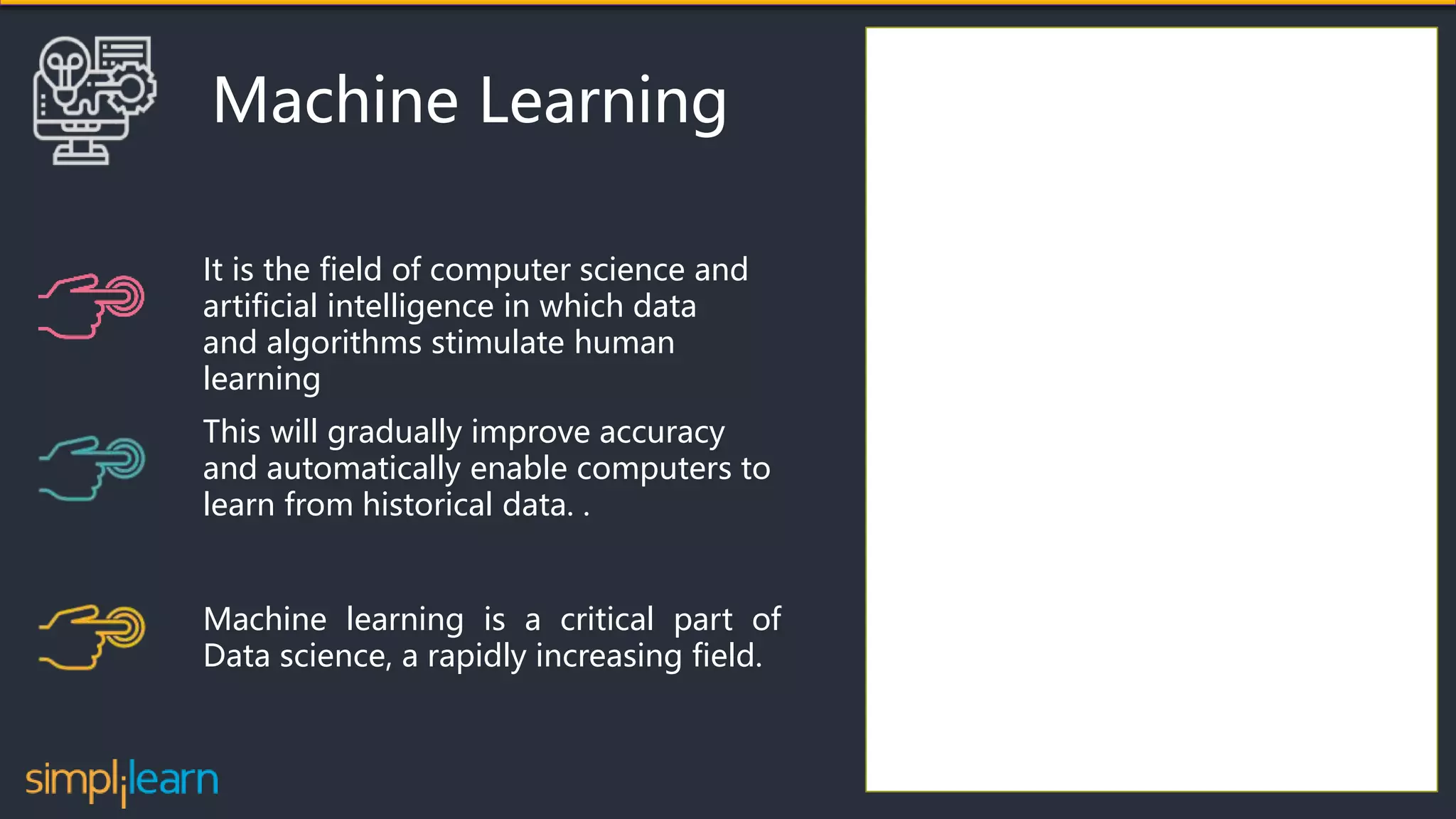 Machine Learning

It is the field of computer science and artificial intelligence in which data and algorithms stimulate human learning

This will gradually improve accuracy and automatically enable computers to learn from historical data. .

Machine learning is a critical part of Data science, a rapidly increasing field.

simplilearn